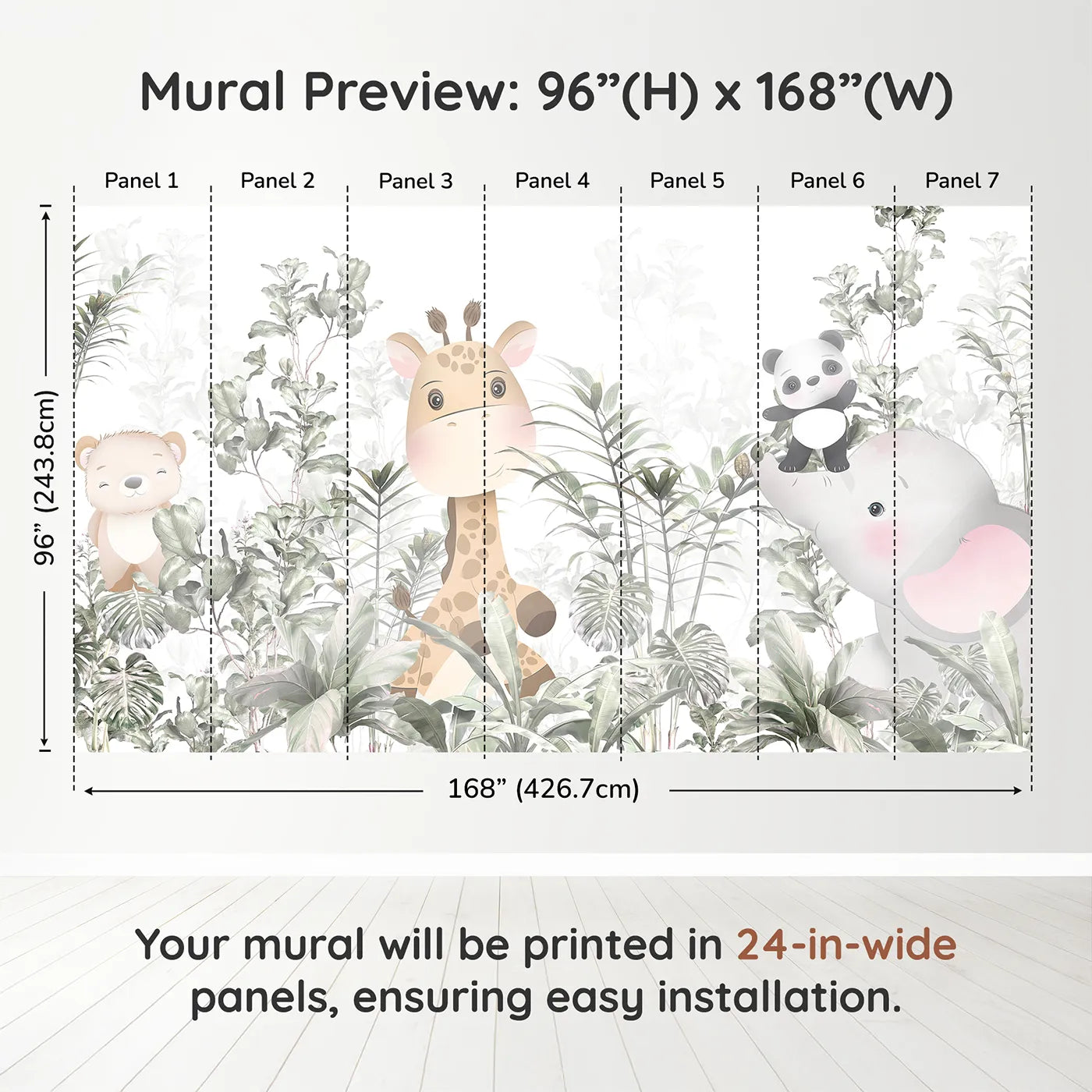 Mural Preview: 96”(H) x 168”(W)

Panel 1
Panel 2
Panel 3
Panel 4
Panel 5
Panel 6
Panel 7

96” (243.8cm)

168” (426.7cm)

Your mural will be printed in 24-in-wide panels, ensuring easy installation.